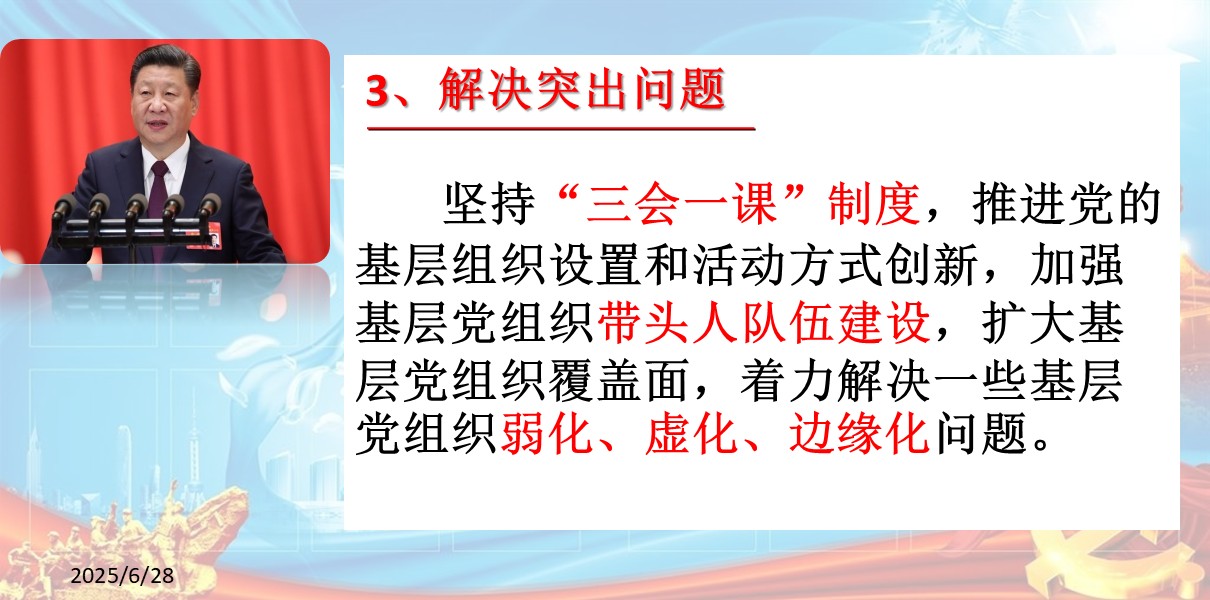 3、解决突出问题

坚持“三会一课”制度，推进党的基层组织设置和活动方式创新，加强基层党组织带头人队伍建设，扩大基层党组织覆盖面，着力解决一些基层党组织弱化、虚化、边缘化问题。

2025/6/28